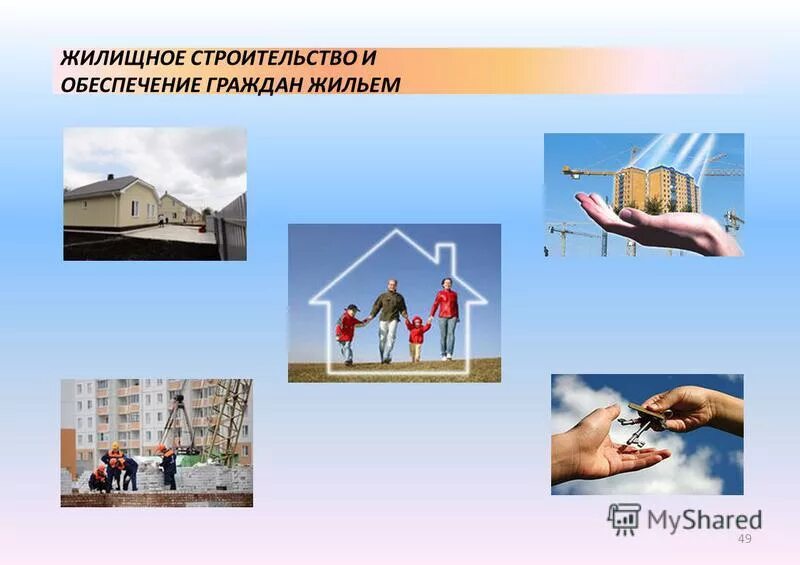 ЖИЛИЩНОЕ СТРОИТЕЛЬСТВО И ОБЕСПЕЧЕНИЕ ГРАЖДАН ЖИЛЬЕМ

MyShared

49